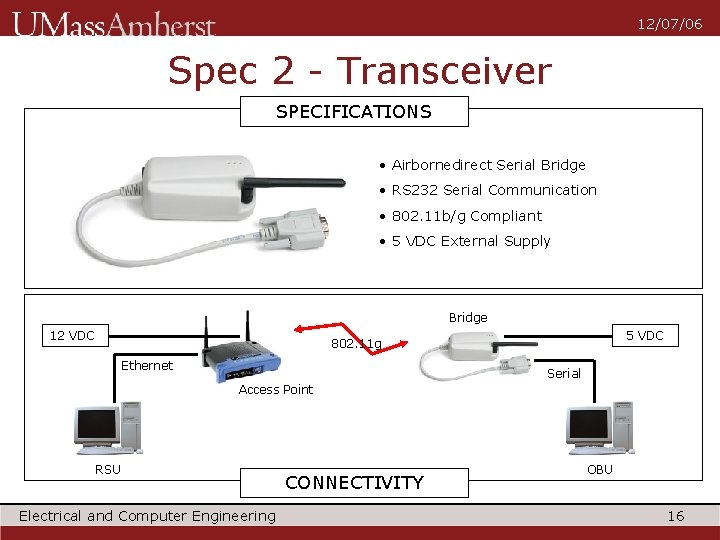 UMassAmherst

12/07/06

Spec 2 - Transceiver

SPECIFICATIONS

• Airbornedirect Serial Bridge
• RS232 Serial Communication
• 802.11b/g Compliant
• 5 VDC External Supply

12 VDC

Ethernet

Access Point

802.11g

Bridge

5 VDC

Serial

RSU

OBU

CONNECTIVITY

Electrical and Computer Engineering

16